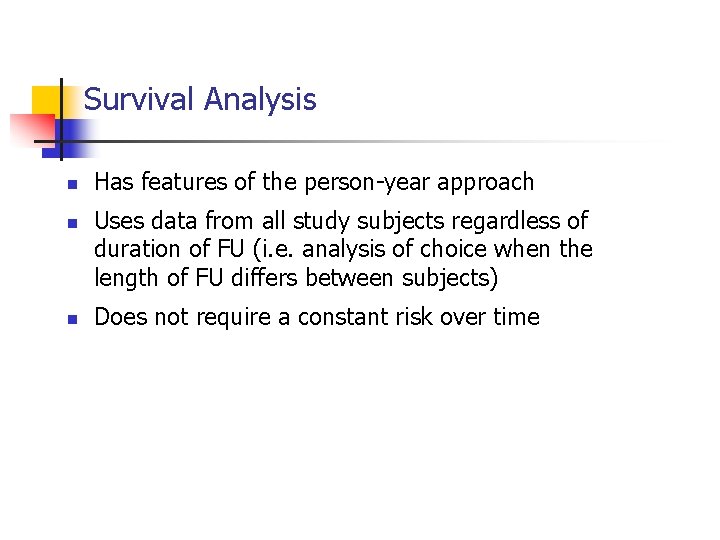 Survival Analysis

Has features of the person-year approach

Uses data from all study subjects regardless of duration of FU (i.e. analysis of choice when the length of FU differs between subjects)

Does not require a constant risk over time